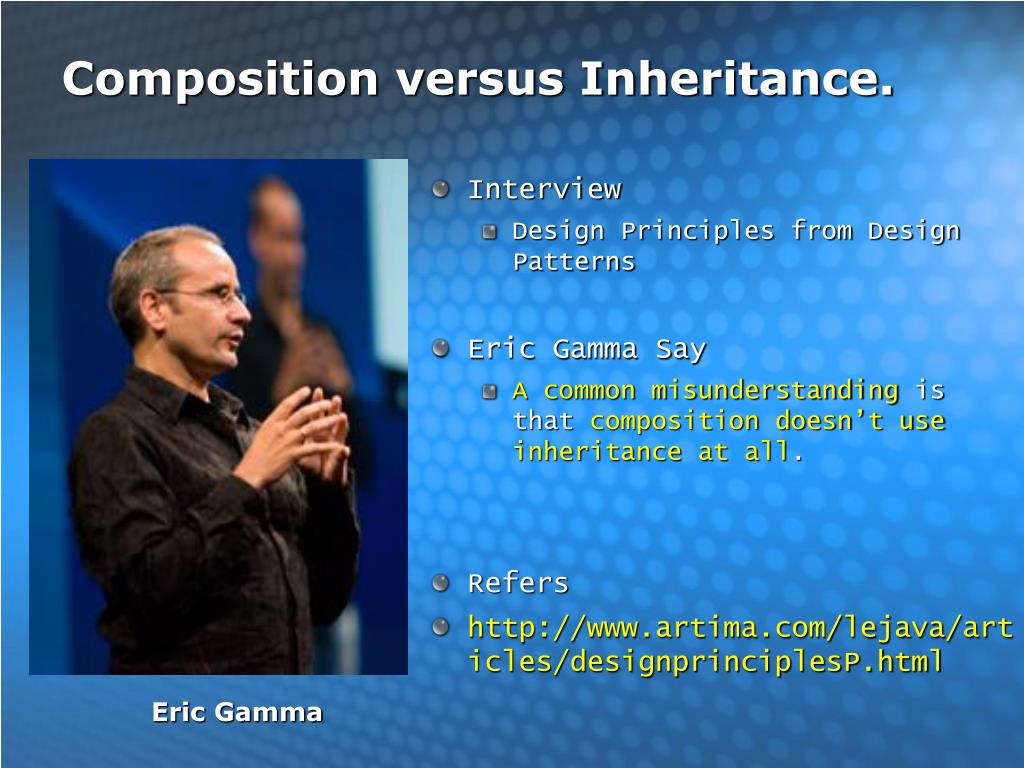 Composition versus Inheritance.

Interview

Design Principles from Design Patterns

Eric Gamma Say

A common misunderstanding is that composition doesn't use inheritance at all.

Refers

http://www.artima.com/lejava/articles/designprinciplesP.html

Eric Gamma